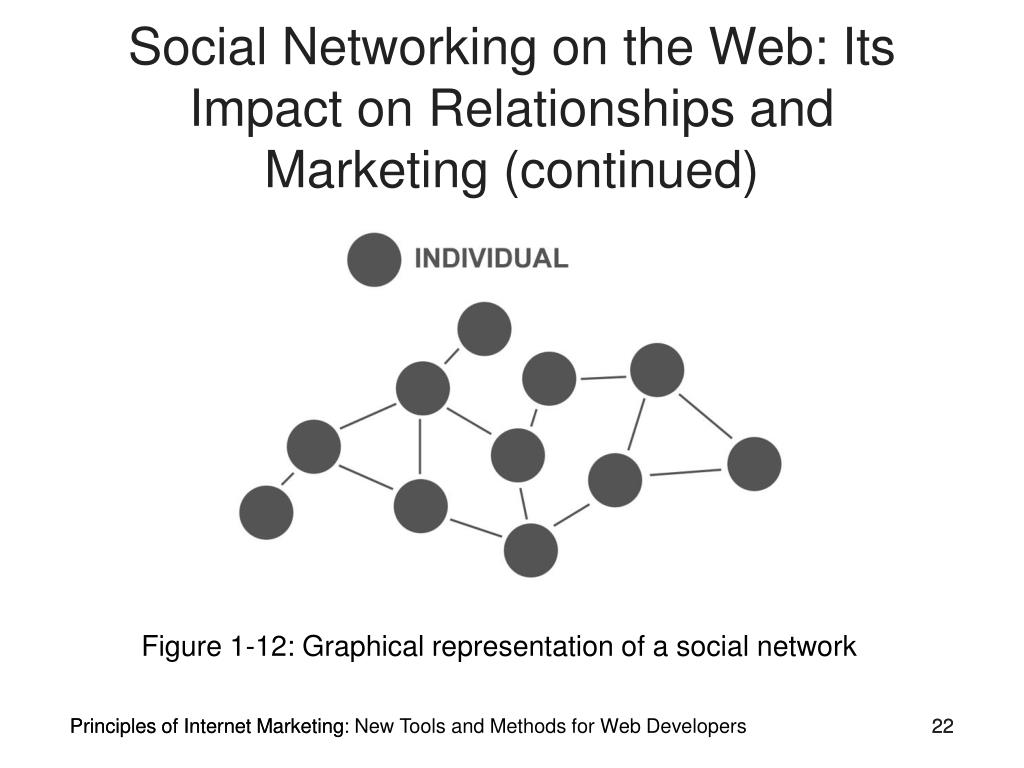 Social Networking on the Web: Its Impact on Relationships and Marketing (continued)

INDIVIDUAL

Figure 1-12: Graphical representation of a social network

Principles of Internet Marketing: New Tools and Methods for Web Developers

22